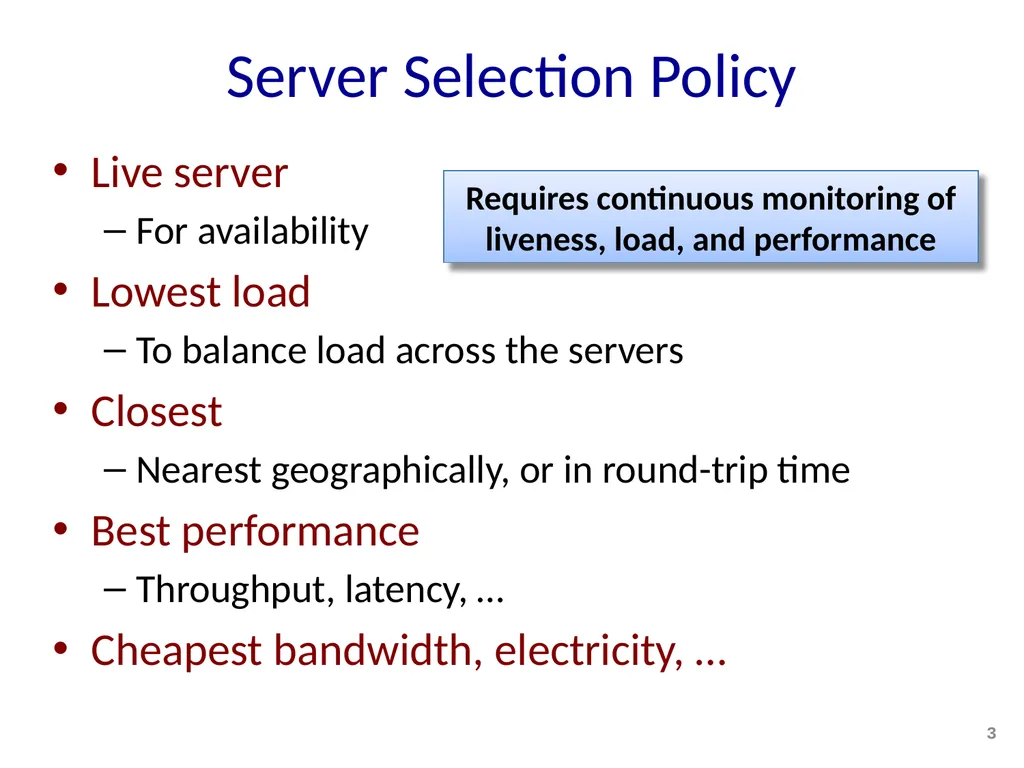 Server Selection Policy

• Live server
– For availability

Requires continuous monitoring of liveness, load, and performance

• Lowest load
– To balance load across the servers
• Closest
– Nearest geographically, or in round-trip time
• Best performance
– Throughput, latency, …
• Cheapest bandwidth, electricity, …

3